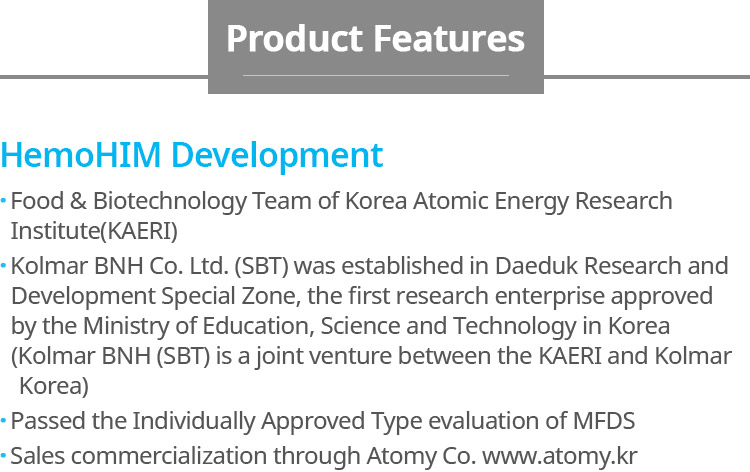 Product Features

HemoHIM Development

· Food & Biotechnology Team of Korea Atomic Energy Research Institute(KAERI)

· Kolmar BNH Co. Ltd. (SBT) was established in Daeduk Research and Development Special Zone, the first research enterprise approved by the Ministry of Education, Science and Technology in Korea (Kolmar BNH (SBT) is a joint venture between the KAERI and Kolmar Korea)

· Passed the Individually Approved Type evaluation of MFDS

· Sales commercialization through Atomy Co. www.atomy.kr